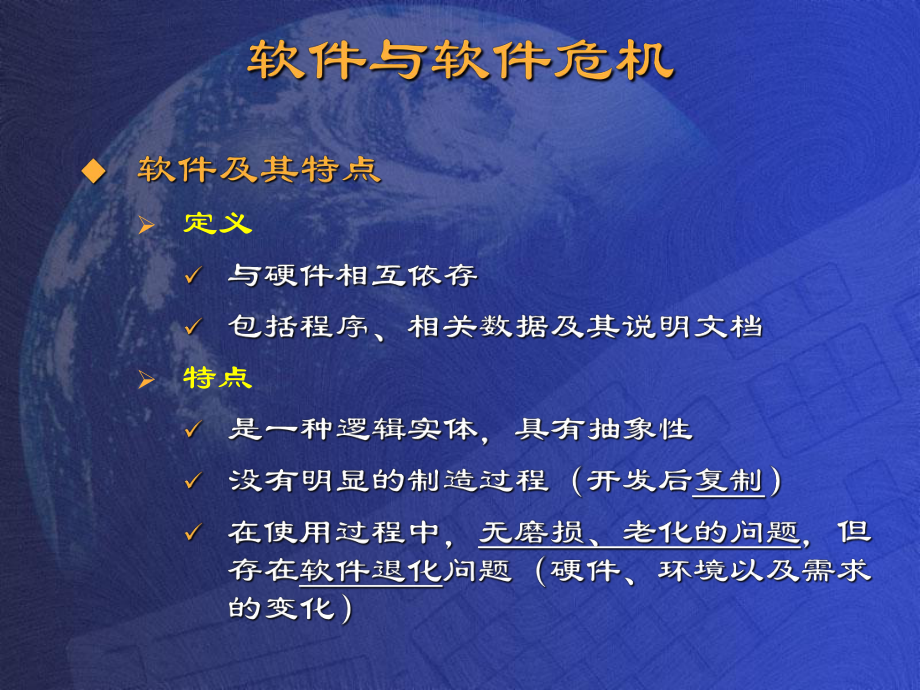 软件与软件危机

◆ 软件及其特点

➢ 定义

✓ 与硬件相互依存

✓ 包括程序、相关数据及其说明文档

➢ 特点

✓ 是一种逻辑实体，具有抽象性

✓ 没有明显的制造过程（开发后复制）

✓ 在使用过程中，无磨损、老化的问题，但存在软件退化问题（硬件、环境以及需求的变化）